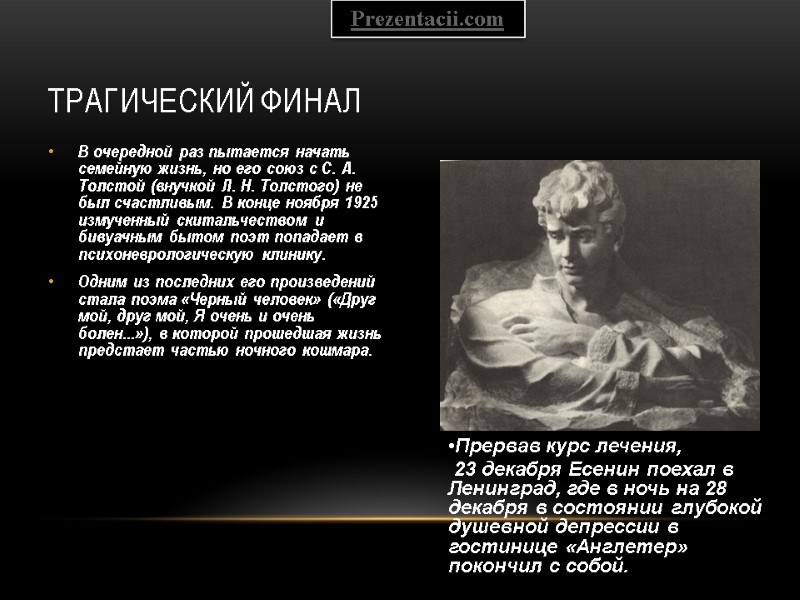 Prezentacii.com

ТРАГИЧЕСКИЙ ФИНАЛ

• В очередной раз пытается начать семейную жизнь, но его союз с С. А. Толстой (внучкой Л. Н. Толстого) не был счастливым. В конце ноября 1925 измученный скитальчеством и бивуачным бытом поэт попадает в психоневрологическую клинику.

• Одним из последних его произведений стала поэма «Черный человек» («Друг мой, друг мой, Я очень и очень болен...»), в которой прошедшая жизнь предстает частью ночного кошмара.

•Прервав курс лечения, 23 декабря Есенин поехал в Ленинград, где в ночь на 28 декабря в состоянии глубокой душевной депрессии в гостинице «Англетер» покончил с собой.